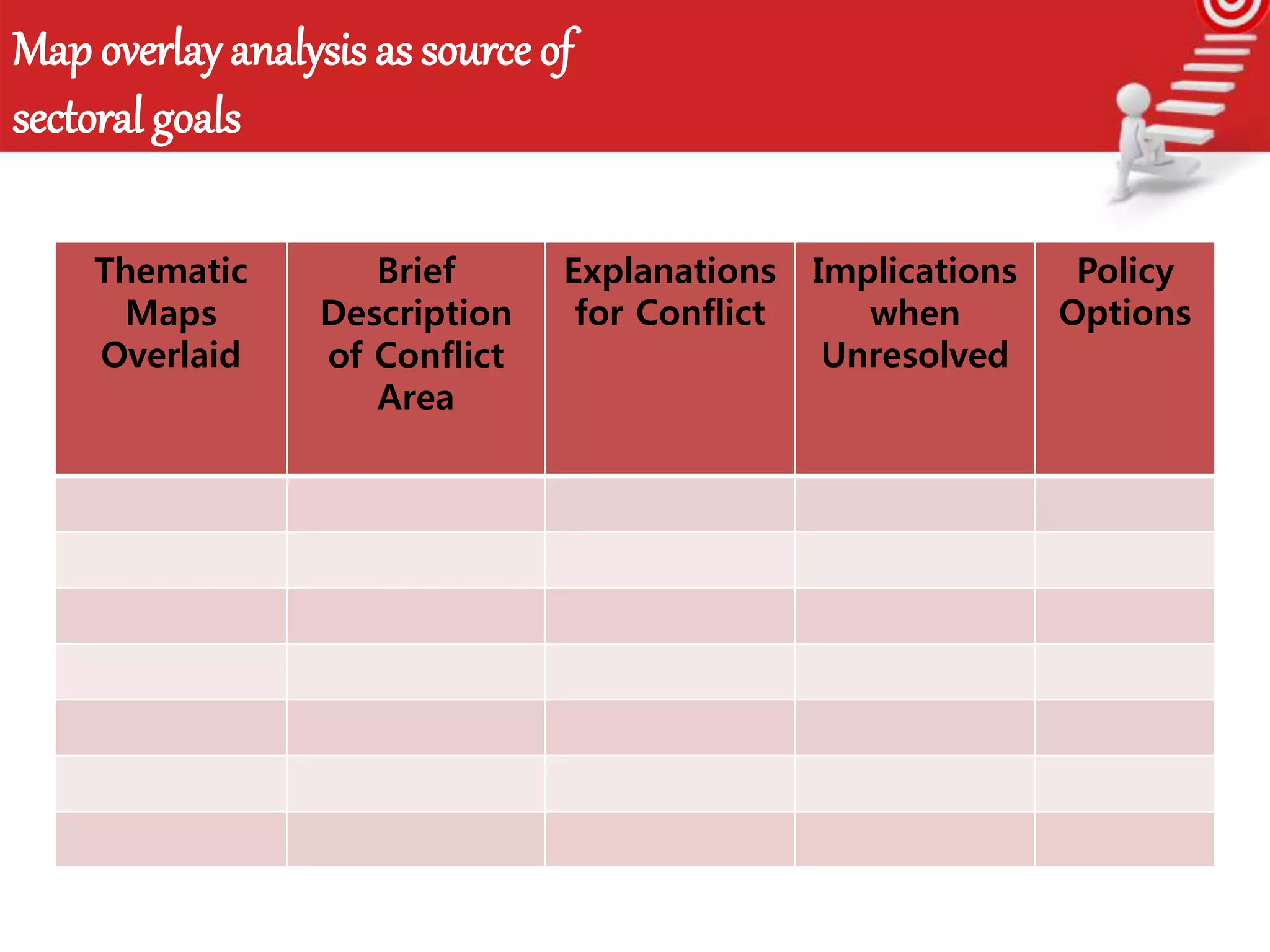 Map overlay analysis as source of sectoral goals

| Thematic Maps Overlaid | Brief Description of Conflict Area | Explanations for Conflict | Implications when Unresolved | Policy Options |
|---|---|---|---|---|
| | | | | |
| | | | | |
| | | | | |
| | | | | |
| | | | | |
| | | | | |
| | | | | |